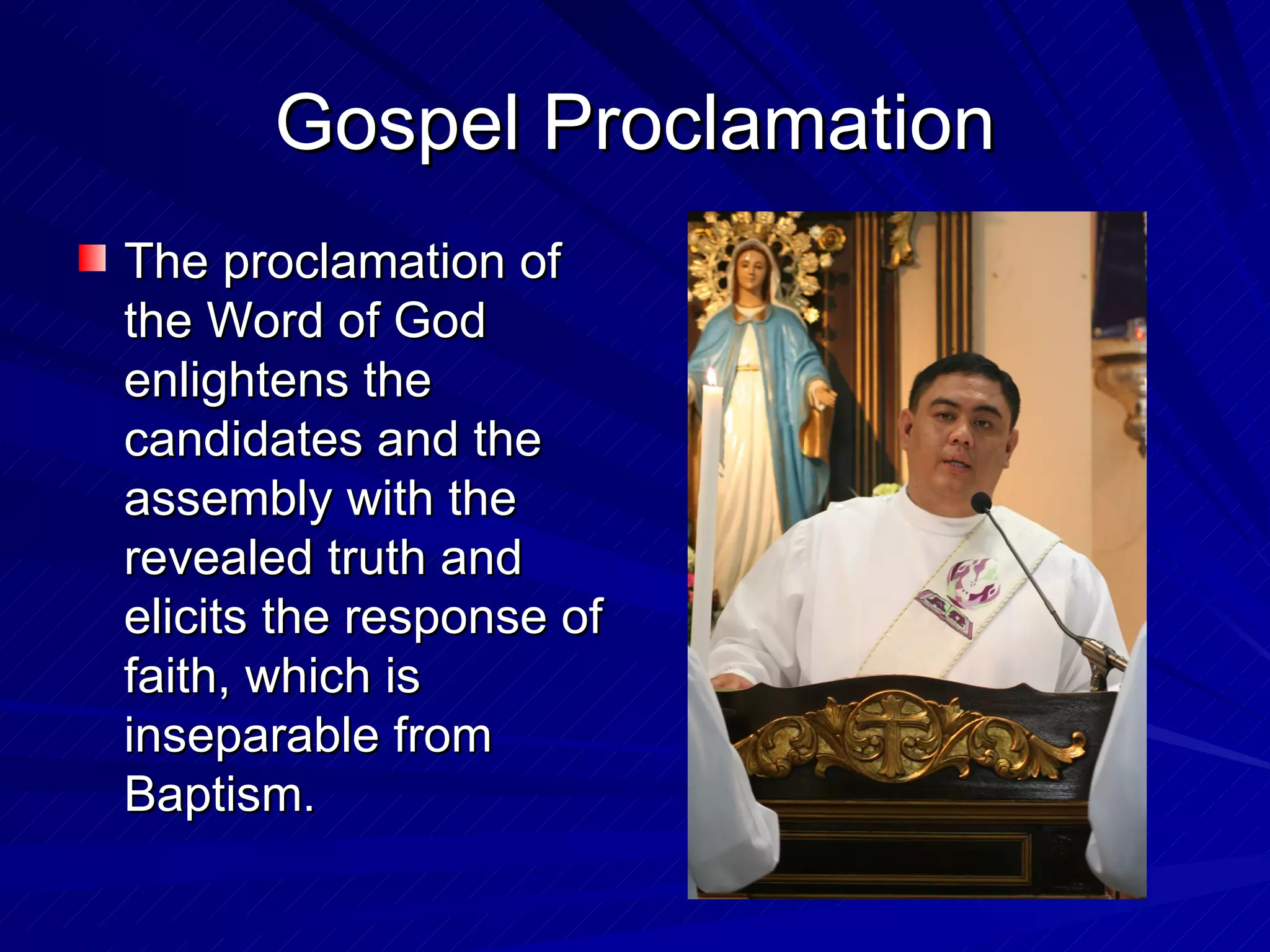 Gospel Proclamation

The proclamation of the Word of God enlightens the candidates and the assembly with the revealed truth and elicits the response of faith, which is inseparable from Baptism.